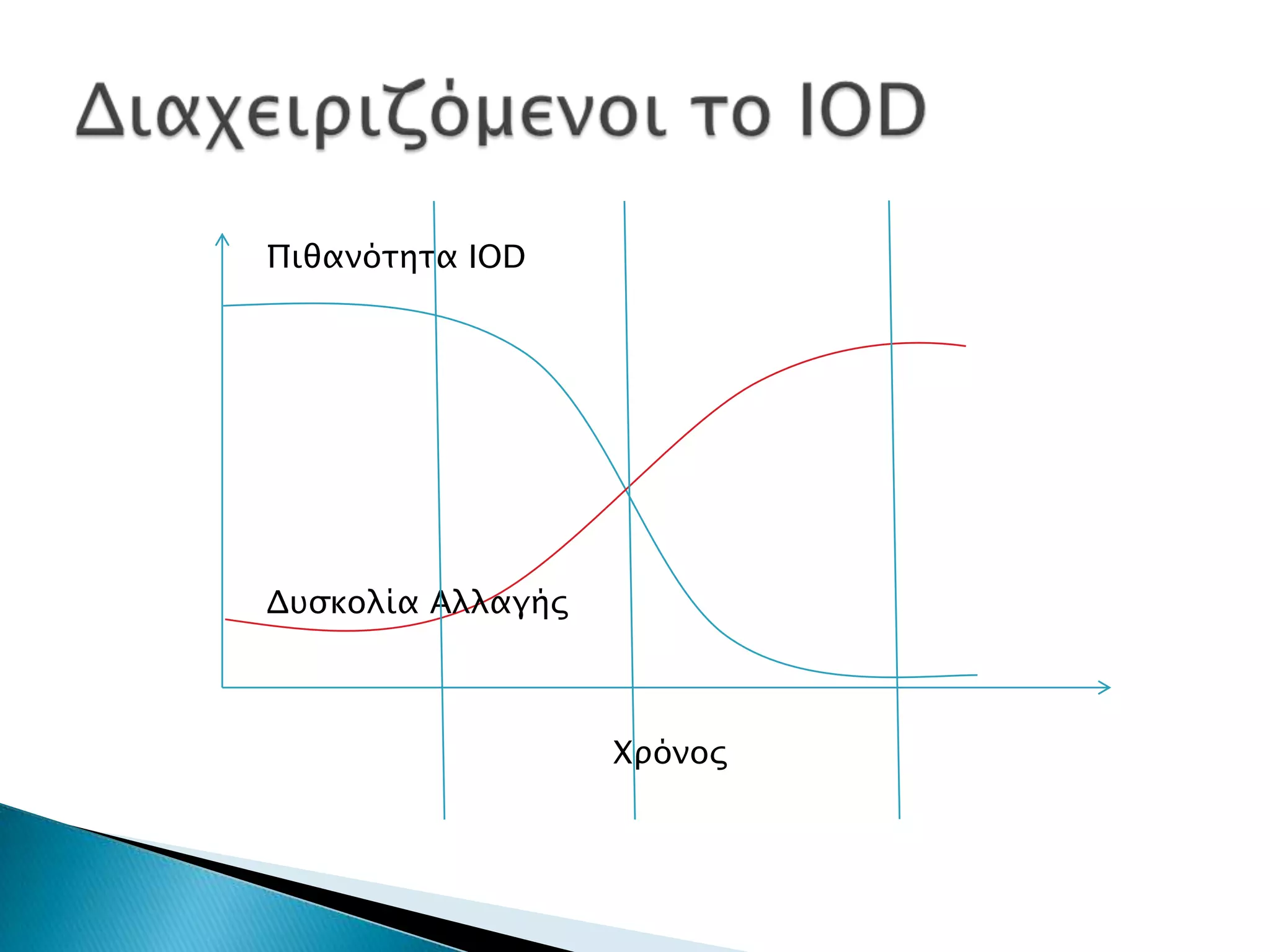 Διαχειριζόμενοι το IOD

Πιθανότητα IOD

Δυσκολία Αλλαγής

Χρόνος